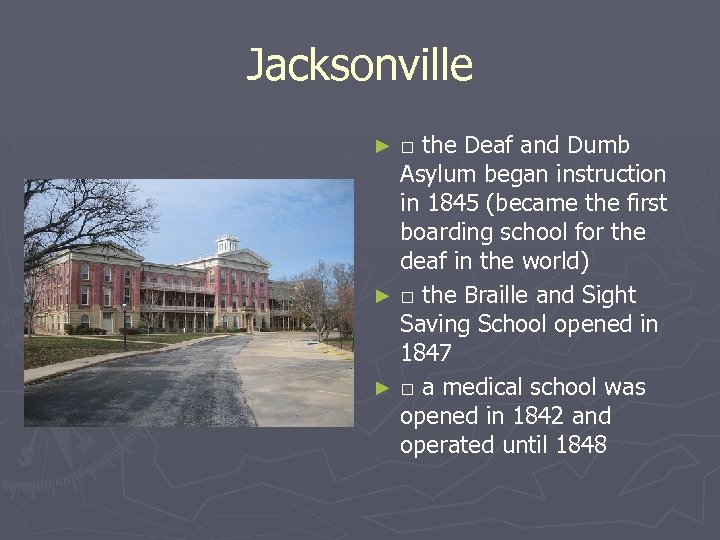 Jacksonville

► □ the Deaf and Dumb Asylum began instruction in 1845 (became the first boarding school for the deaf in the world)

► □ the Braille and Sight Saving School opened in 1847

► □ a medical school was opened in 1842 and operated until 1848